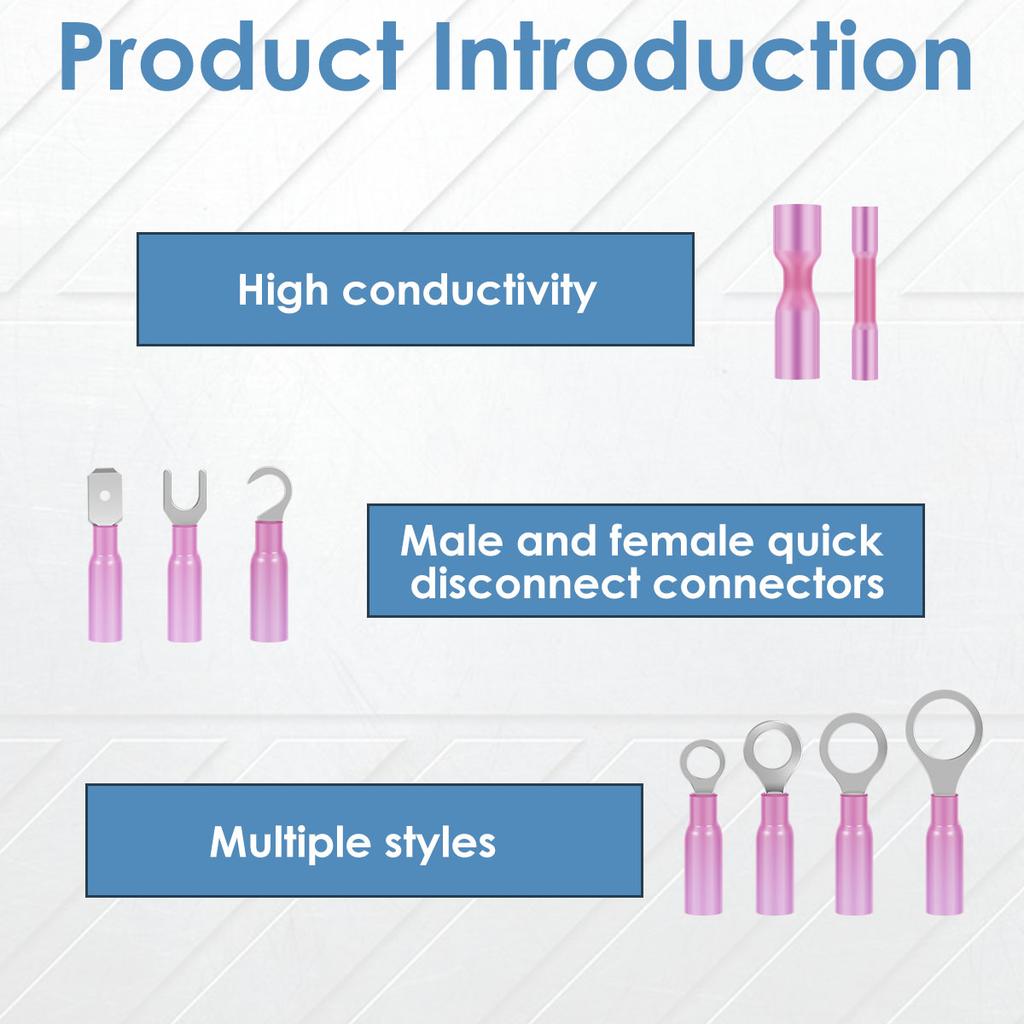 Product Introduction

High conductivity

Male and female quick disconnect connectors

Multiple styles